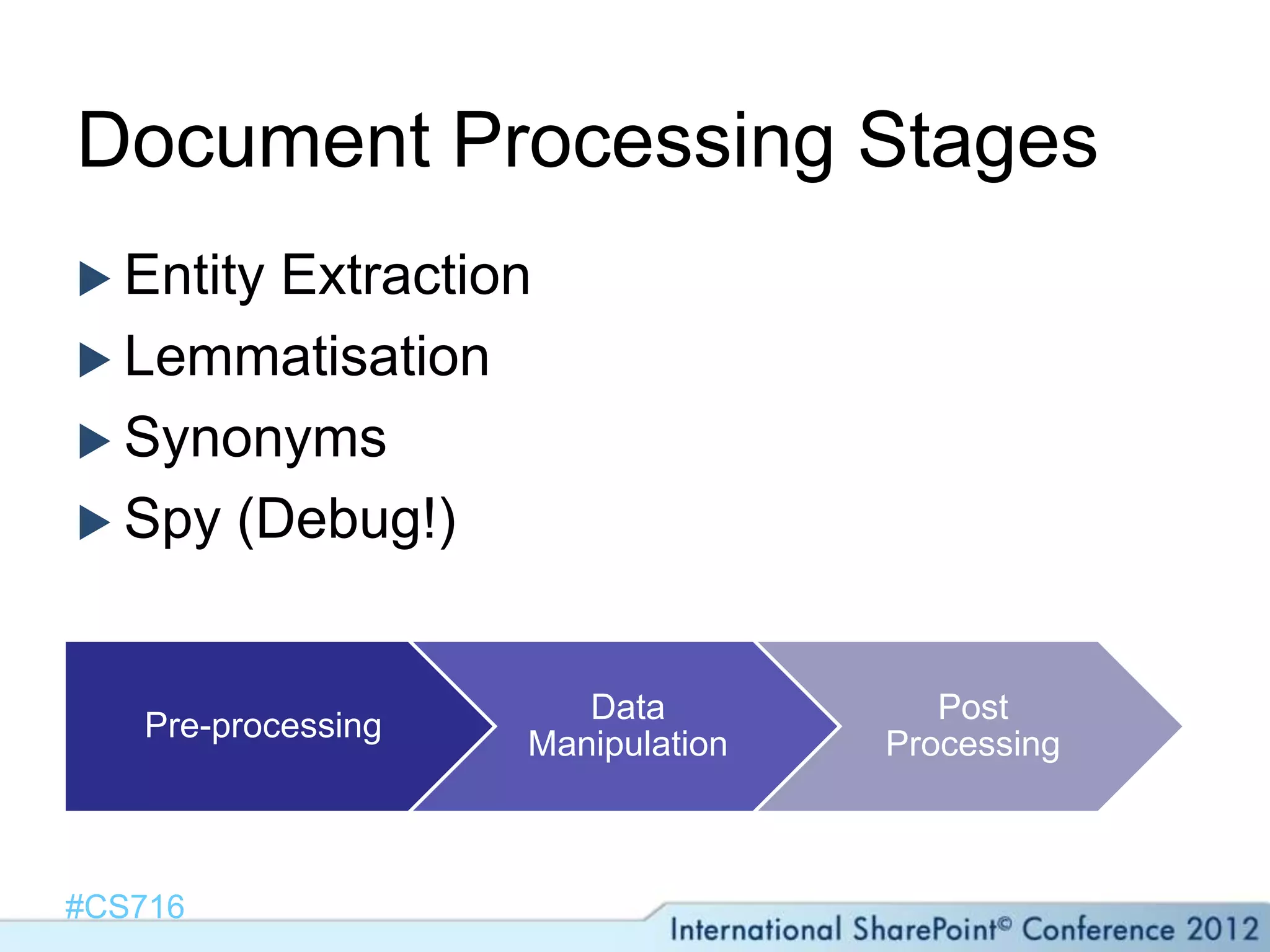 Document Processing Stages

▶ Entity Extraction
▶ Lemmatisation
▶ Synonyms
▶ Spy (Debug!)

Pre-processing

Data Manipulation

Post Processing

#CS716

International SharePoint© Conference 2012